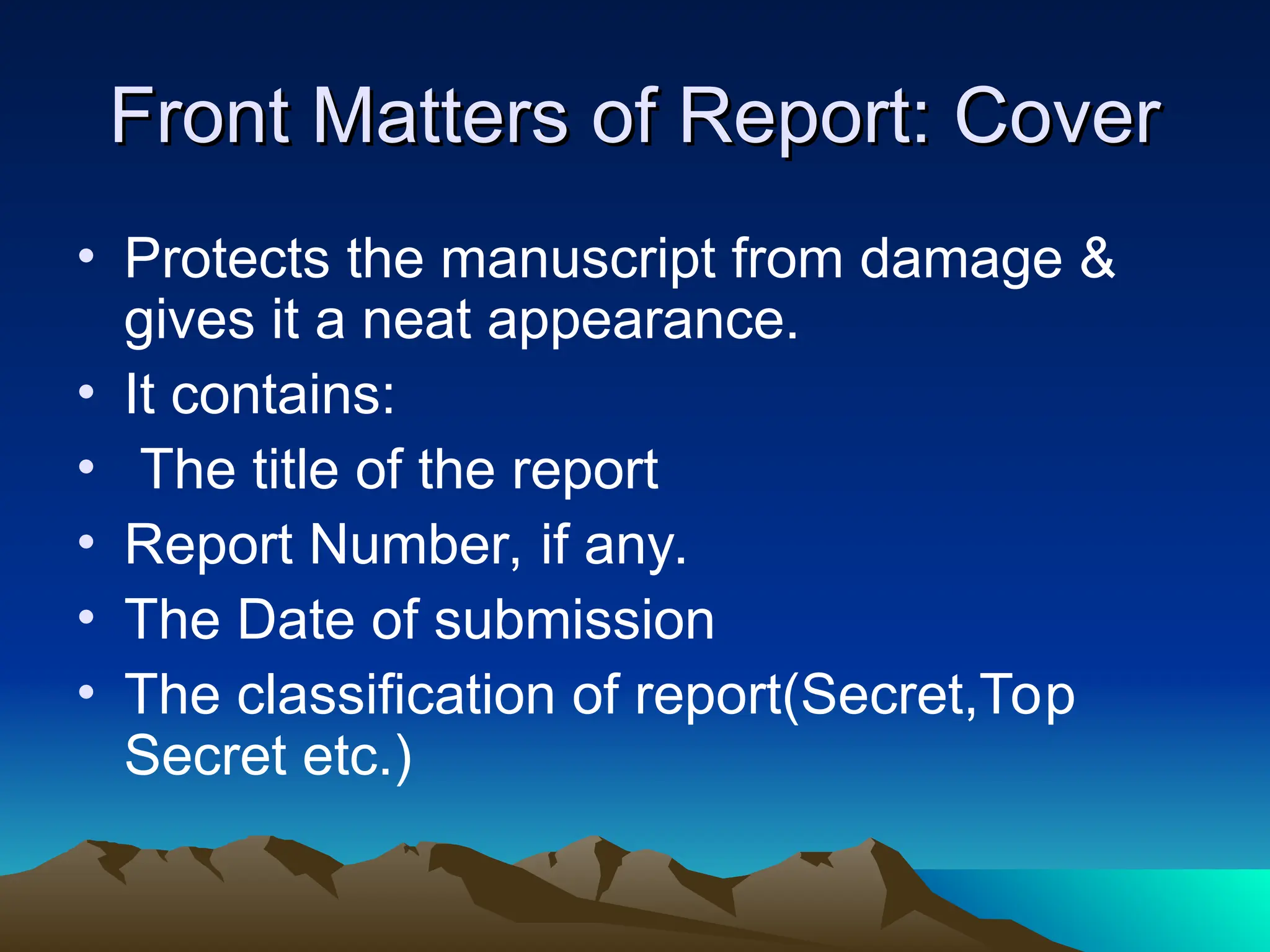 Front Matters of Report: Cover

• Protects the manuscript from damage & gives it a neat appearance.
• It contains:
• The title of the report
• Report Number, if any.
• The Date of submission
• The classification of report(Secret,Top Secret etc.)